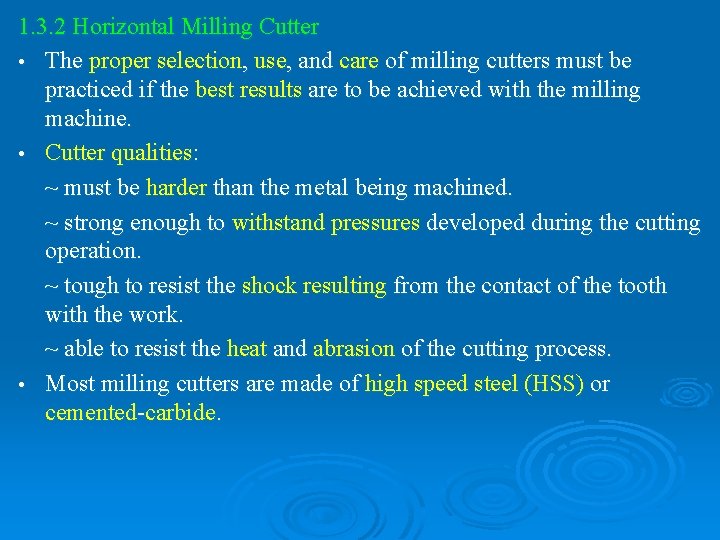 1.3.2 Horizontal Milling Cutter

• The proper selection, use, and care of milling cutters must be practiced if the best results are to be achieved with the milling machine.

• Cutter qualities:

~ must be harder than the metal being machined.

~ strong enough to withstand pressures developed during the cutting operation.

~ tough to resist the shock resulting from the contact of the tooth with the work.

~ able to resist the heat and abrasion of the cutting process.

• Most milling cutters are made of high speed steel (HSS) or cemented-carbide.